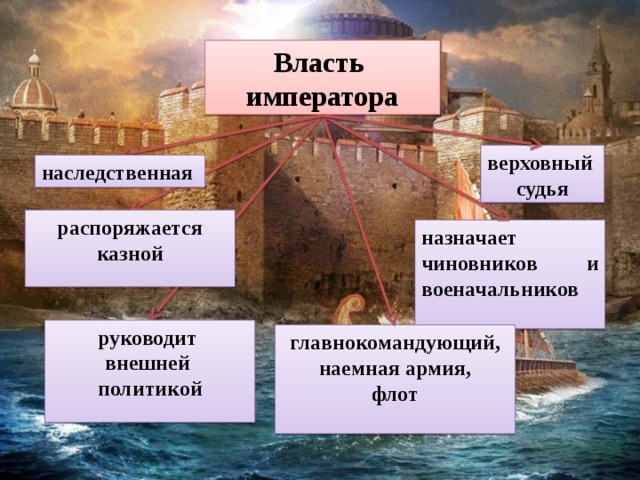 Власть императора

наследственная

верховный судья

распоряжается казной

назначает чиновников и военачальников

руководит внешней политикой

главнокомандующий, наемная армия, флот